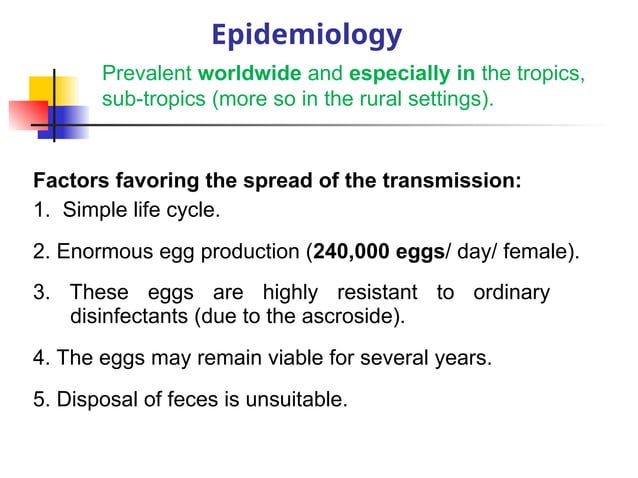 Epidemiology

Prevalent worldwide and especially in the tropics, sub-tropics (more so in the rural settings).

Factors favoring the spread of the transmission:

1. Simple life cycle.

2. Enormous egg production (240,000 eggs/ day/ female).

3. These eggs are highly resistant to ordinary disinfectants (due to the ascroside).

4. The eggs may remain viable for several years.

5. Disposal of feces is unsuitable.